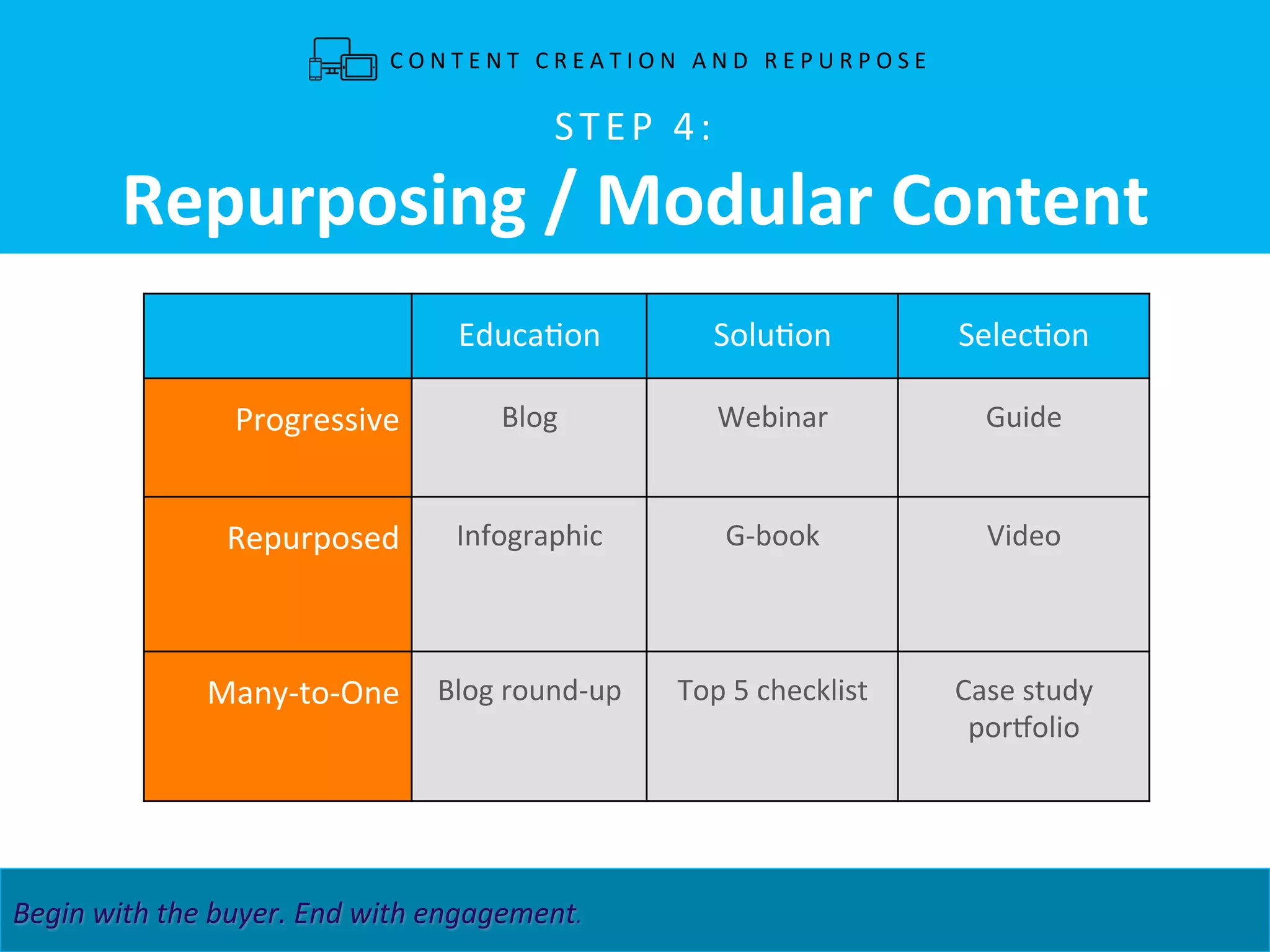 CONTENT CREATION AND REPURPOSE

STEP 4:

Repurposing / Modular Content

| | Education | Solution | Selection |
|---|---|---|---|
| Progressive | Blog | Webinar | Guide |
| Repurposed | Infographic | G-book | Video |
| Many-to-One | Blog round-up | Top 5 checklist | Case study portfolio |

Begin with the buyer. End with engagement.